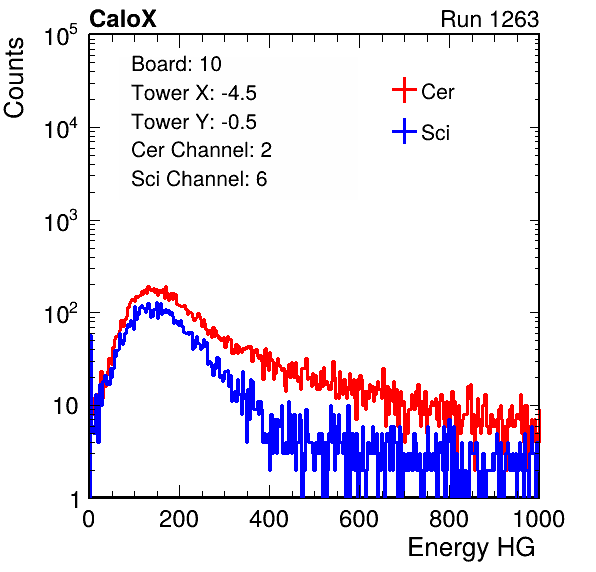 CaloX

Run 1263

Counts

$10^5$

$10^4$

$10^3$

$10^2$

10

1

Board: 10
Tower X: -4.5
Tower Y: -0.5
Cer Channel: 2
Sci Channel: 6

Cer

Sci

0 200 400 600 800 1000

Energy HG